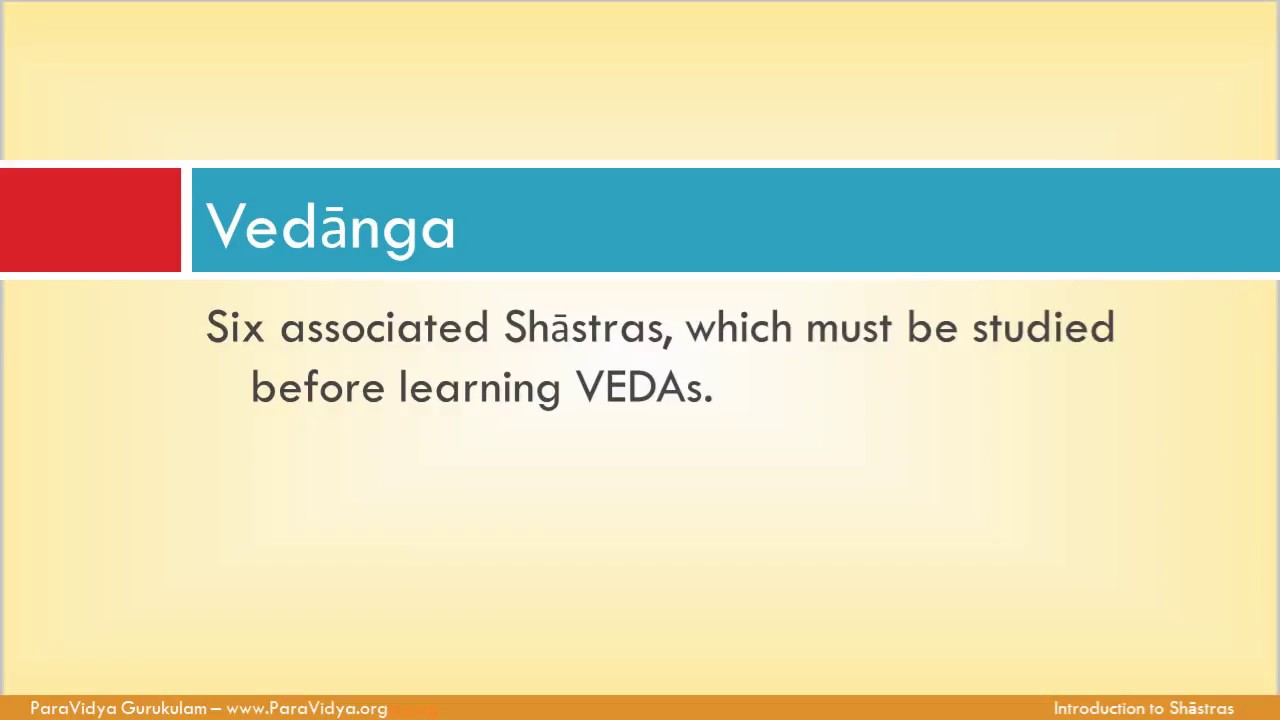 Vedānga

Six associated Shāstras, which must be studied before learning VEDAs.

ParaVidya Gurukulam – www.ParaVidya.org

Introduction to Shāstras